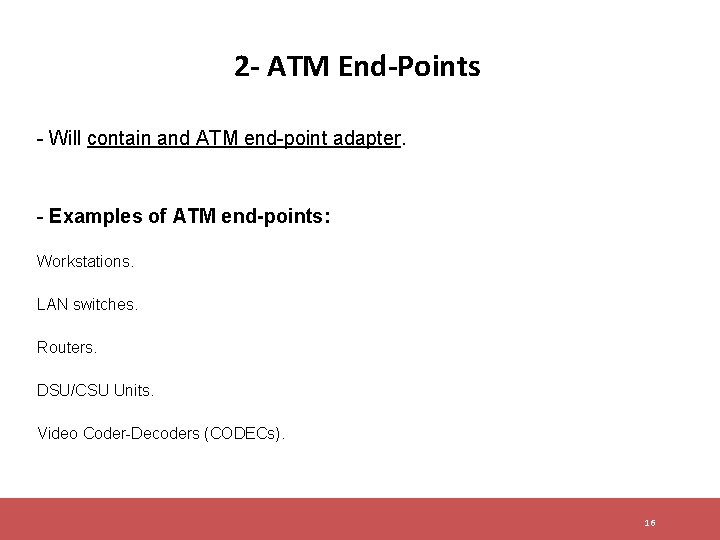 2- ATM End-Points

- Will contain and ATM end-point adapter.

- Examples of ATM end-points:

Workstations.

LAN switches.

Routers.

DSU/CSU Units.

Video Coder-Decoders (CODECs).

16